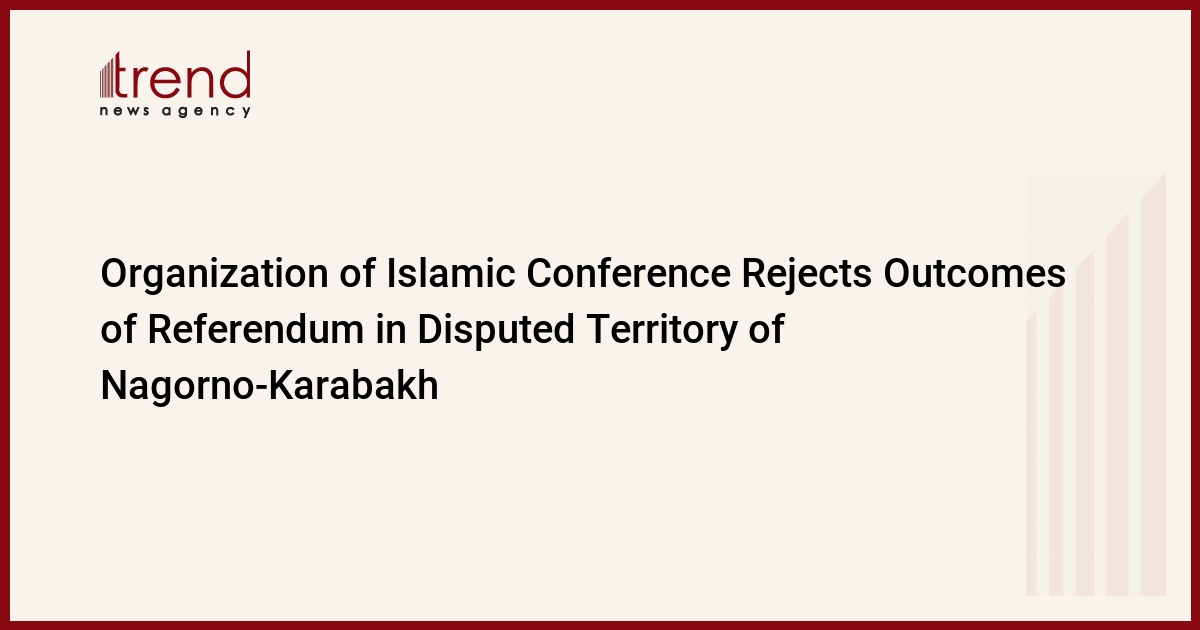 trend
news agency

Organization of Islamic Conference Rejects Outcomes of Referendum in Disputed Territory of Nagorno-Karabakh